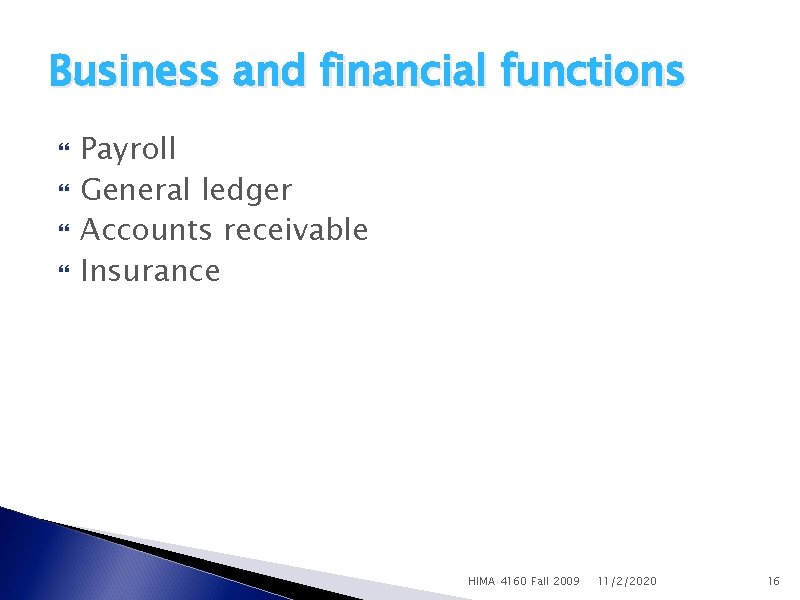 Business and financial functions

- Payroll
- General ledger
- Accounts receivable
- Insurance

HIMA 4160 Fall 2009 11/2/2020 16